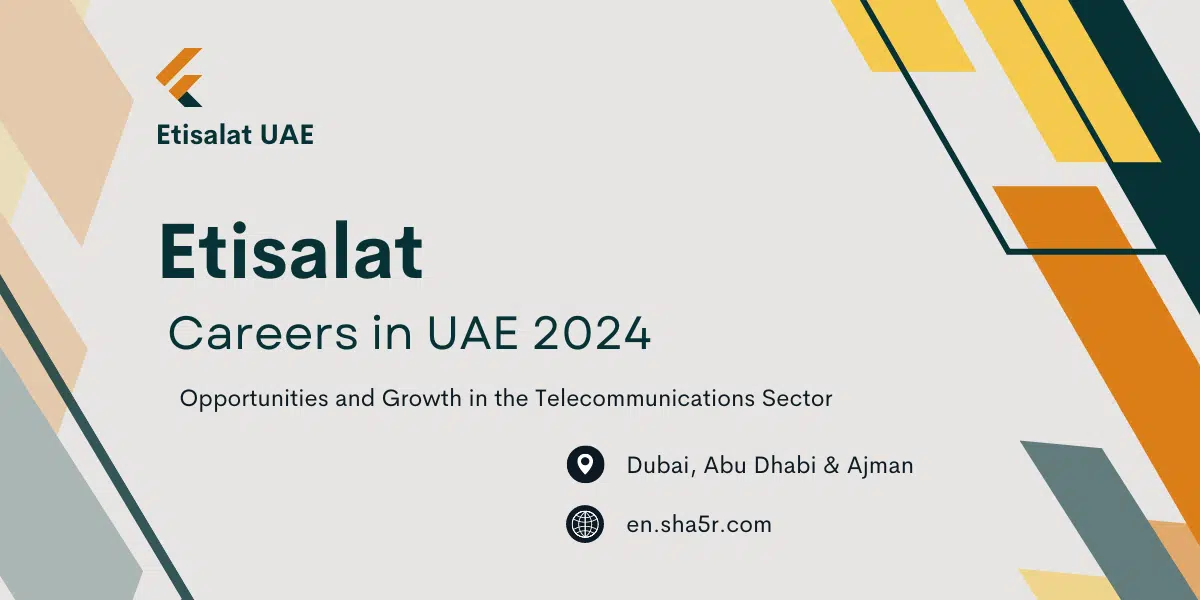 Etisalat UAE

Etisalat

Careers in UAE 2024

Opportunities and Growth in the Telecommunications Sector

Dubai, Abu Dhabi & Ajman

en.sha5r.com